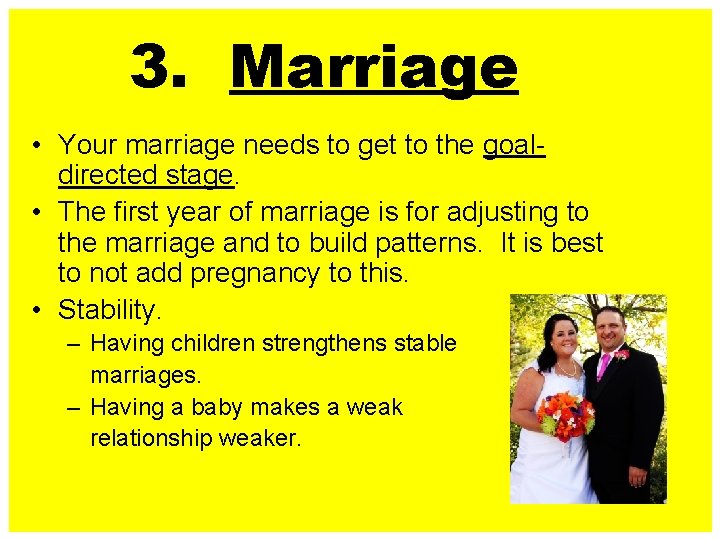 3. Marriage

• Your marriage needs to get to the goal-directed stage.

• The first year of marriage is for adjusting to the marriage and to build patterns. It is best to not add pregnancy to this.

• Stability.
– Having children strengthens stable marriages.
– Having a baby makes a weak relationship weaker.